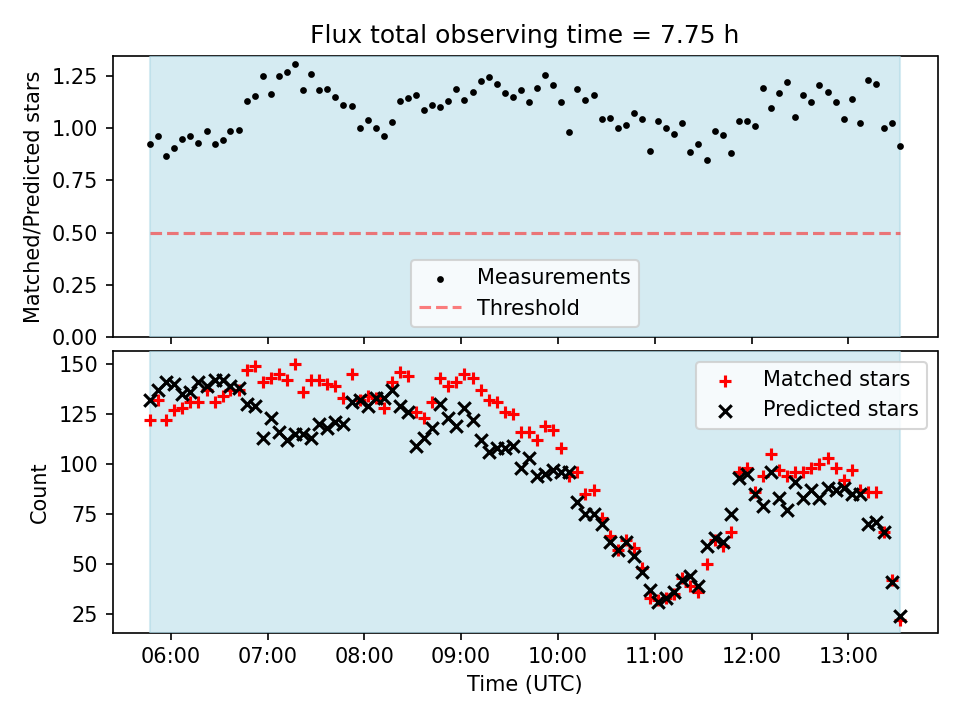 Flux total observing time = 7.75 h

Matched/Predicted stars

1.25
1.00
0.75
0.50
0.25
0.00

Measurements
Threshold

Count

150
125
100
75
50
25

Matched stars
Predicted stars

06:00
07:00
08:00
09:00
10:00
11:00
12:00
13:00

Time (UTC)